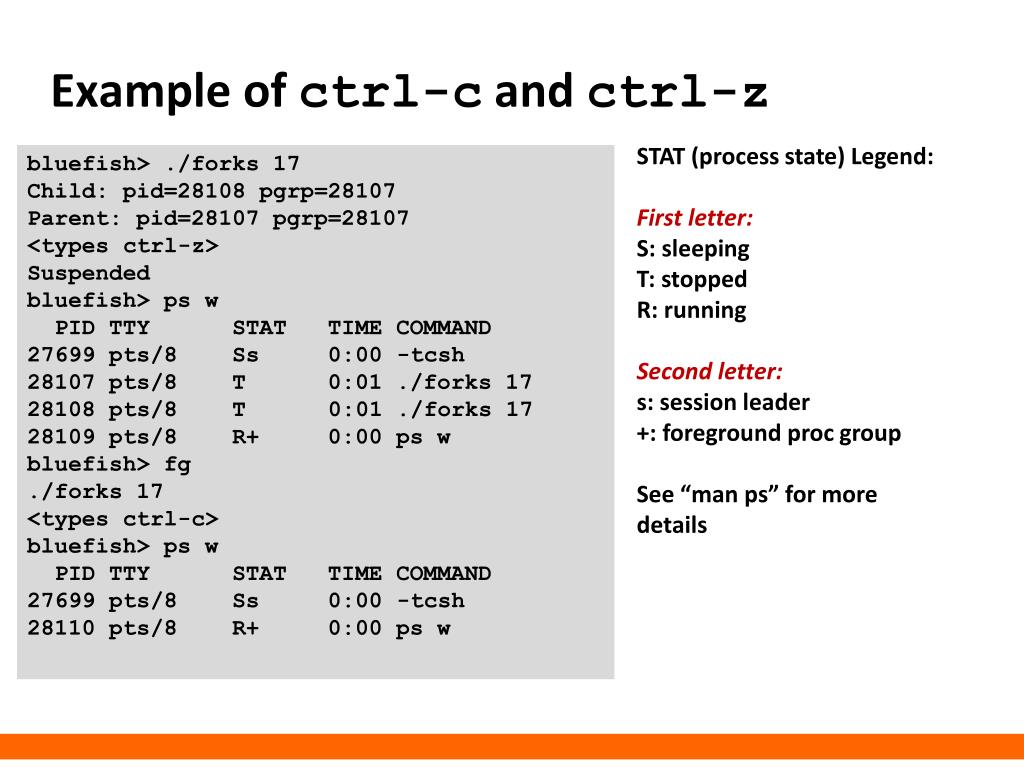 Example of ctrl-c and ctrl-z

bluefish> ./forks 17
Child: pid=28108 pgrp=28107
Parent: pid=28107 pgrp=28107
<types ctrl-z>
Suspended
bluefish> ps w
  PID TTY      STAT   TIME COMMAND
27699 pts/8    Ss     0:00 -tcsh
28107 pts/8    T      0:01 ./forks 17
28108 pts/8    T      0:01 ./forks 17
28109 pts/8    R+     0:00 ps w
bluefish> fg
./forks 17
<types ctrl-c>
bluefish> ps w
  PID TTY      STAT   TIME COMMAND
27699 pts/8    Ss     0:00 -tcsh
28110 pts/8    R+     0:00 ps w

STAT (process state) Legend:

First letter:
S: sleeping
T: stopped
R: running

Second letter:
s: session leader
+: foreground proc group

See “man ps” for more details